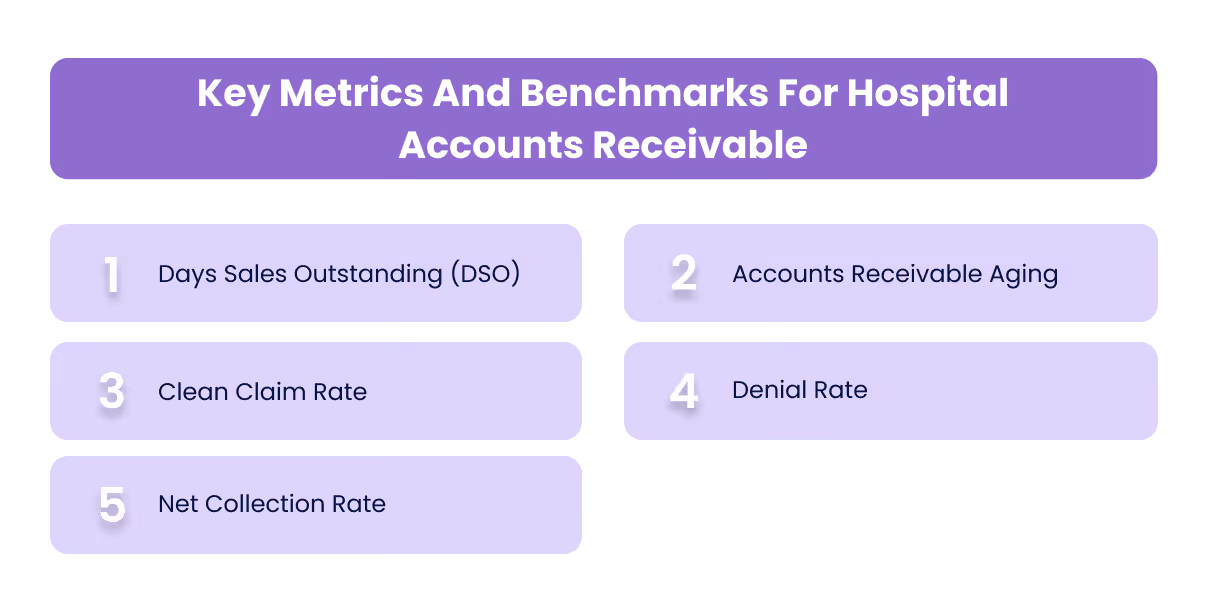 Key Metrics And Benchmarks For Hospital Accounts Receivable

1 Days Sales Outstanding (DSO)

2 Accounts Receivable Aging

3 Clean Claim Rate

4 Denial Rate

5 Net Collection Rate